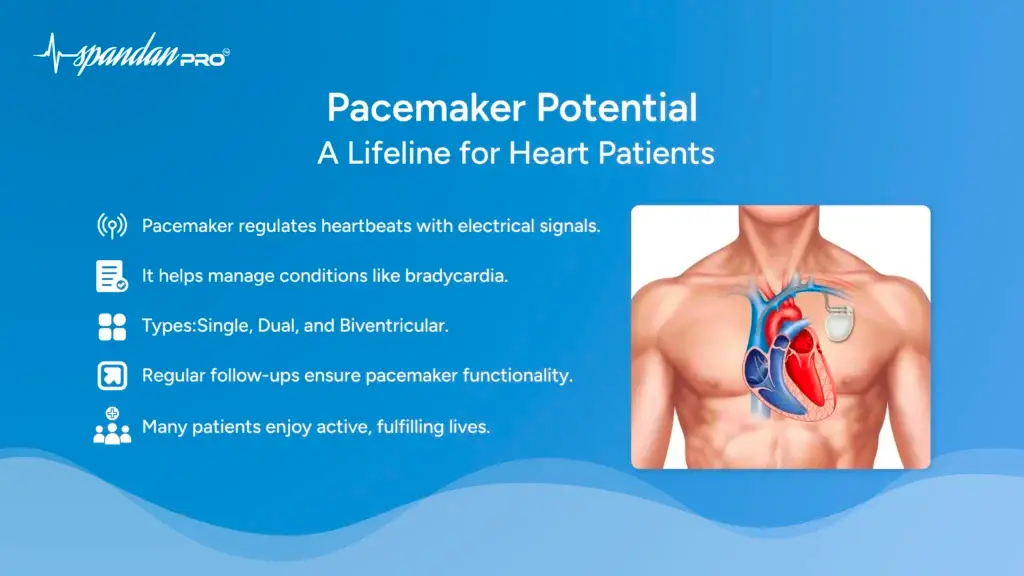 spandan PRO

Pacemaker Potential
A Lifeline for Heart Patients

Pacemaker regulates heartbeats with electrical signals.

It helps manage conditions like bradycardia.

Types:Single, Dual, and Biventricular.

Regular follow-ups ensure pacemaker functionality.

Many patients enjoy active, fulfilling lives.